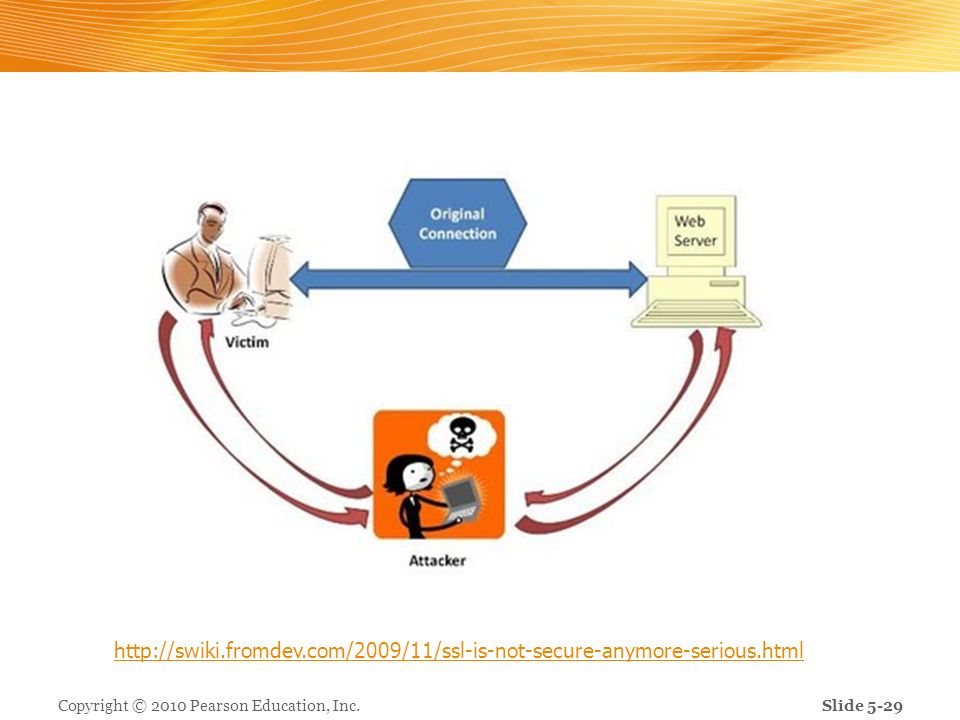 Original Connection

Web Server

Victim

Attacker

http://swiki.fromdev.com/2009/11/ssl-is-not-secure-anymore-serious.html

Copyright © 2010 Pearson Education, Inc.

Slide 5-29